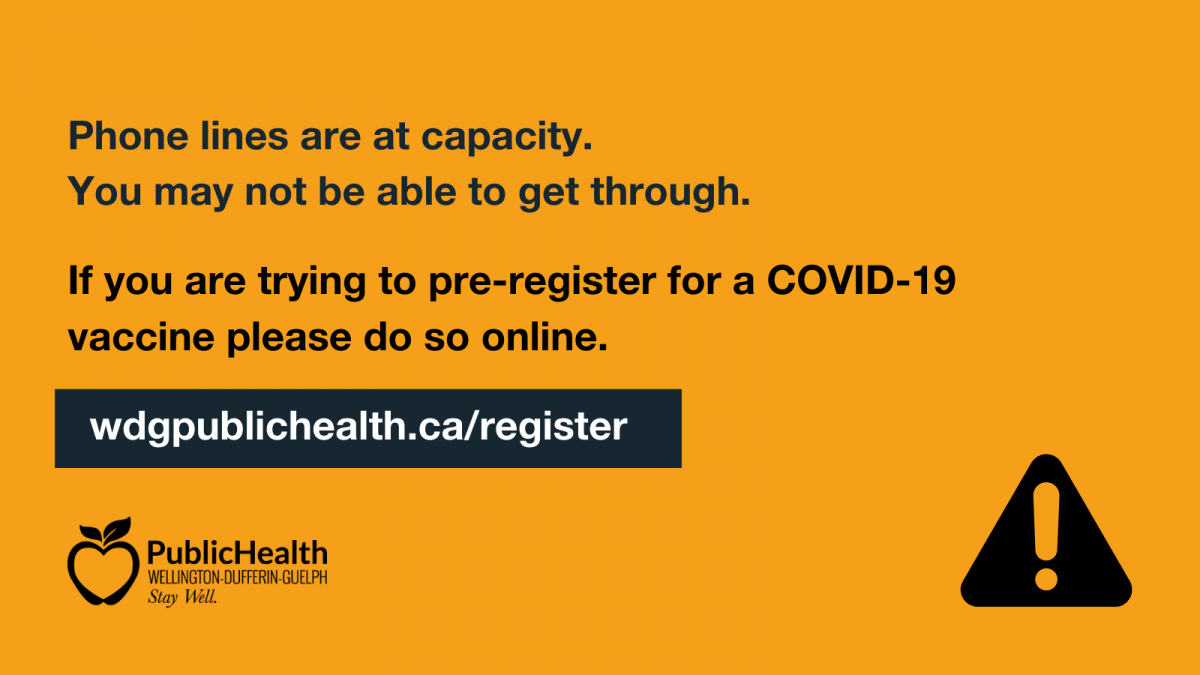 Phone lines are at capacity.
You may not be able to get through.

If you are trying to pre-register for a COVID-19 vaccine please do so online.

wdgpublichealth.ca/register

PublicHealth
WELLINGTON-DUFFERIN-GUELPH
Stay Well.